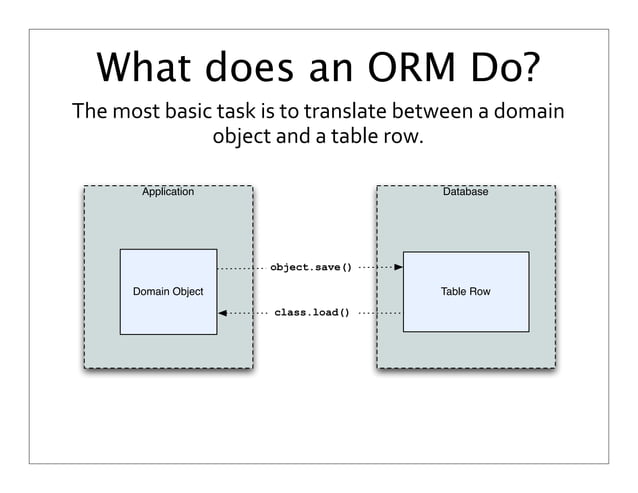 What does an ORM Do?

The most basic task is to translate between a domain object and a table row.

Application

Domain Object

object.save()

class.load()

Database

Table Row